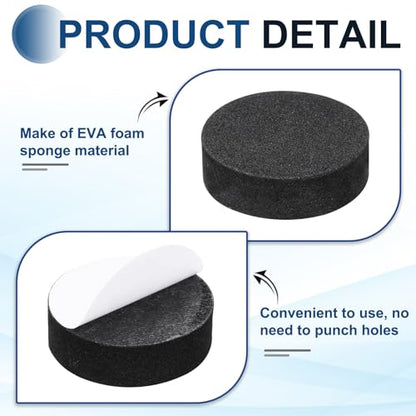 PRODUCT DETAIL

Make of EVA foam sponge material

Convenient to use, no need to punch holes